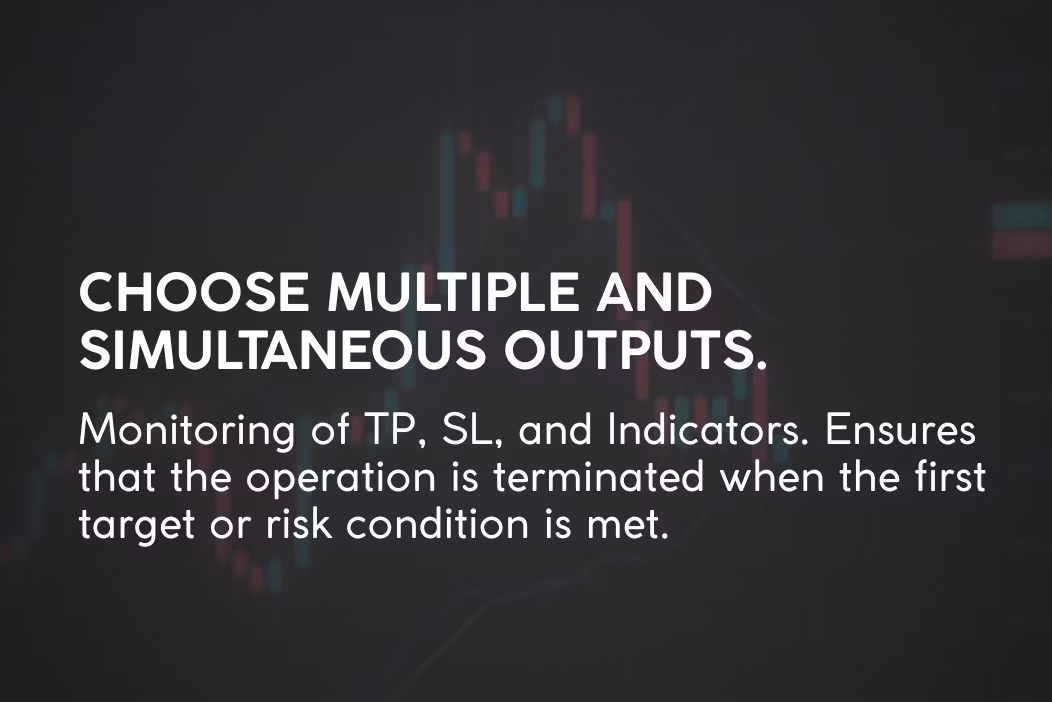 CHOOSE MULTIPLE AND SIMULTANEOUS OUTPUTS.

Monitoring of TP, SL, and Indicators. Ensures that the operation is terminated when the first target or risk condition is met.